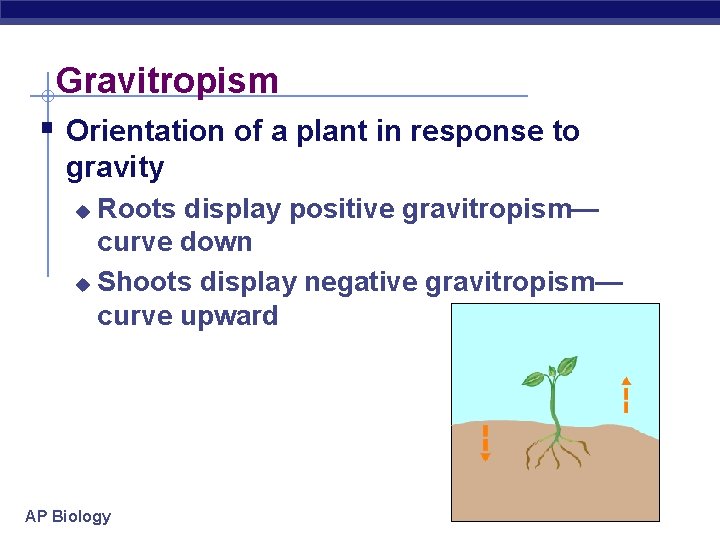 Gravitropism

Orientation of a plant in response to gravity

Roots display positive gravitropism—curve down

Shoots display negative gravitropism—curve upward

AP Biology